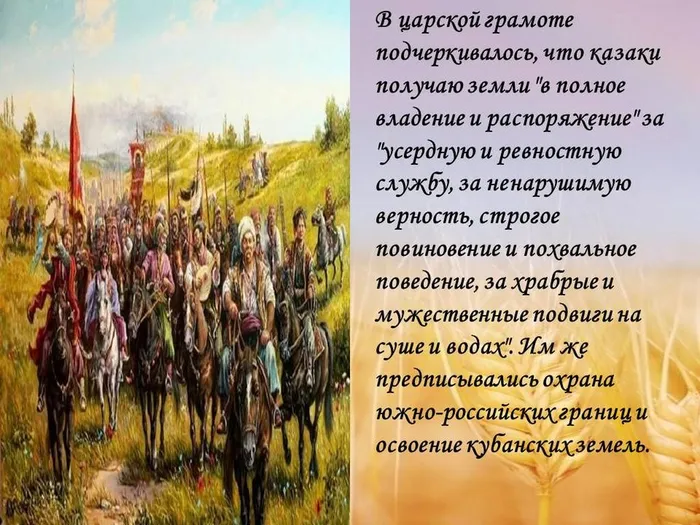 В царской грамоте подчеркивалось, что казаки получаю земли "в полное владение и распоряжение" за "усердную и ревностную службу, за ненарушимую верность, строгое повиновение и похвальное поведение, за храбрые и мужественные подвиги на суше и водах". Им же предписывались охрана южно-российских границ и освоение кубанских земель.